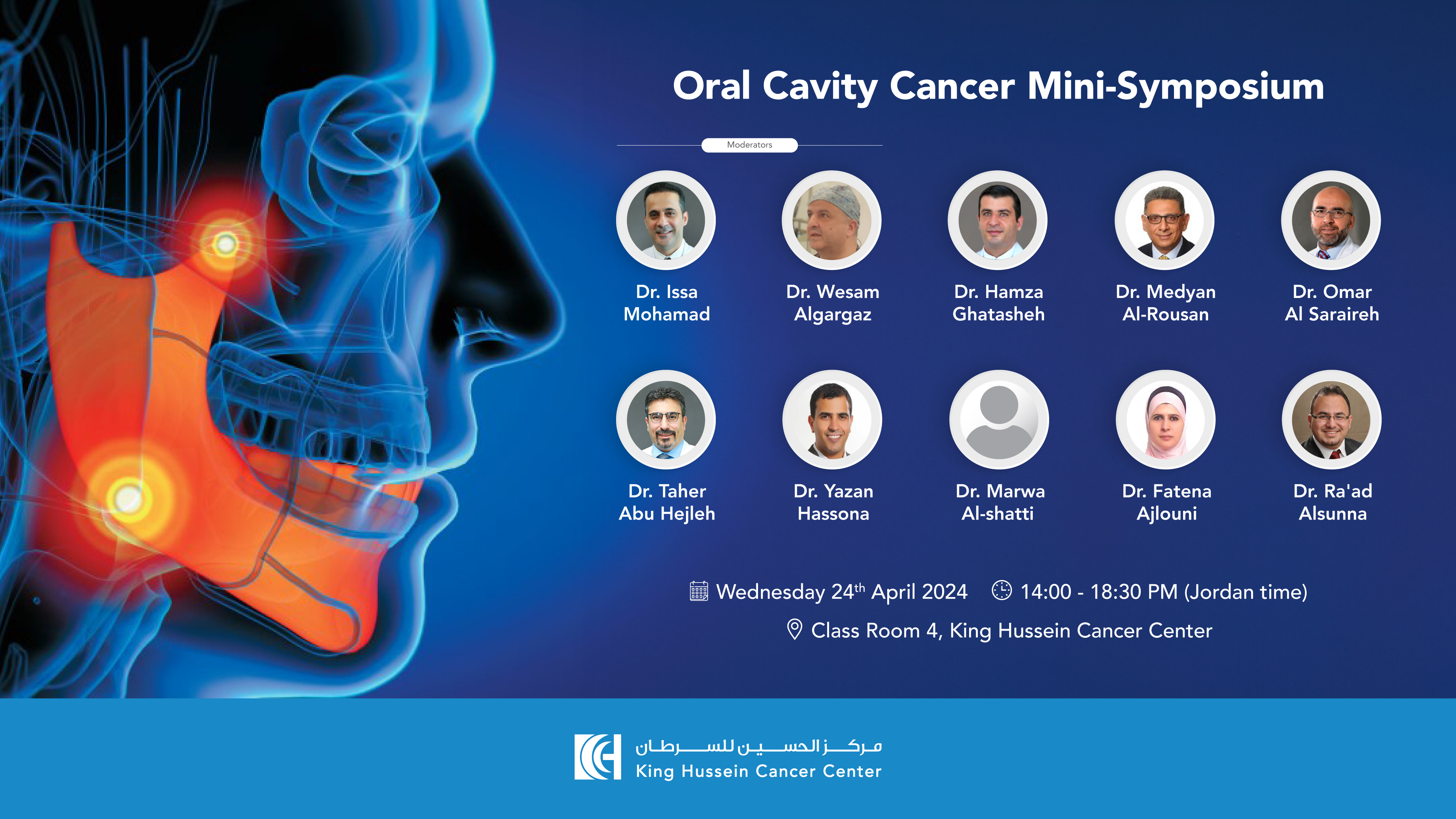 Oral Cavity Cancer Mini-Symposium

Moderators

Dr. Issa Mohamad

Dr. Wesam Algargaz

Dr. Hamza Ghatasheh

Dr. Medyan Al-Rousan

Dr. Omar Al Saraireh

Dr. Taher Abu Hejleh

Dr. Yazan Hassona

Dr. Marwa Al-shatti

Dr. Fatena Ajlouni

Dr. Ra'ad Alsunna

Wednesday 24$^{th}$ April 2024   14:00 - 18:30 PM (Jordan time)

Class Room 4, King Hussein Cancer Center

مركز الحسين للسرطان
King Hussein Cancer Center